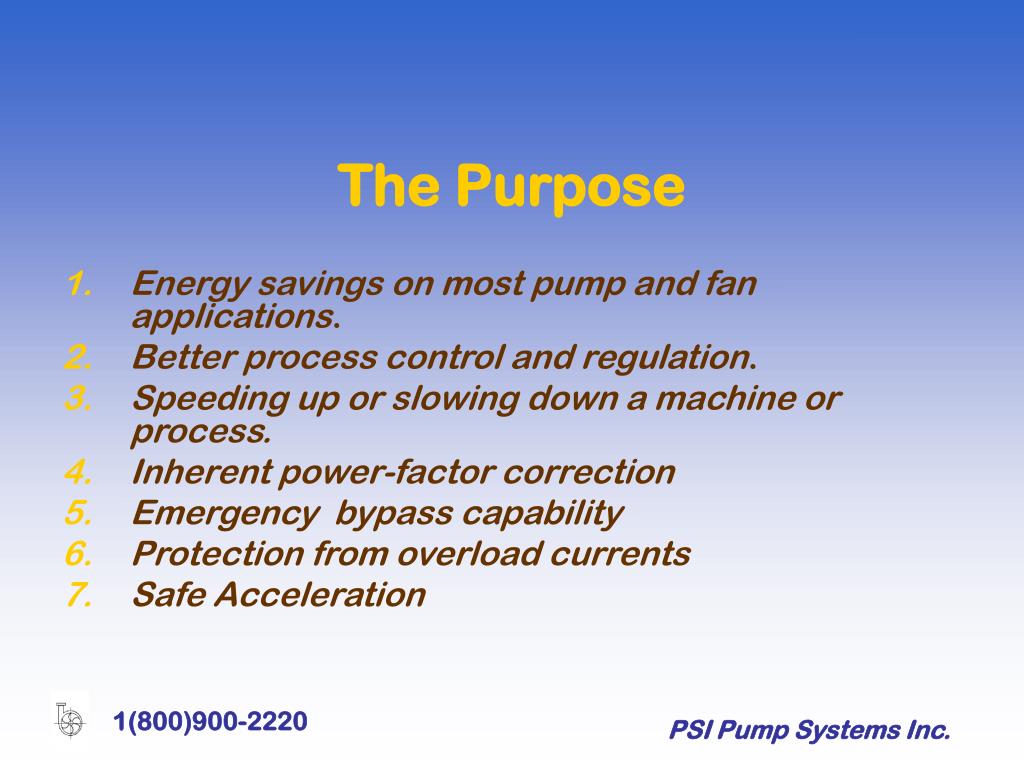 The Purpose

1. Energy savings on most pump and fan applications.
2. Better process control and regulation.
3. Speeding up or slowing down a machine or process.
4. Inherent power-factor correction
5. Emergency  bypass capability
6. Protection from overload currents
7. Safe Acceleration

1(800)900-2220

PSI Pump Systems Inc.